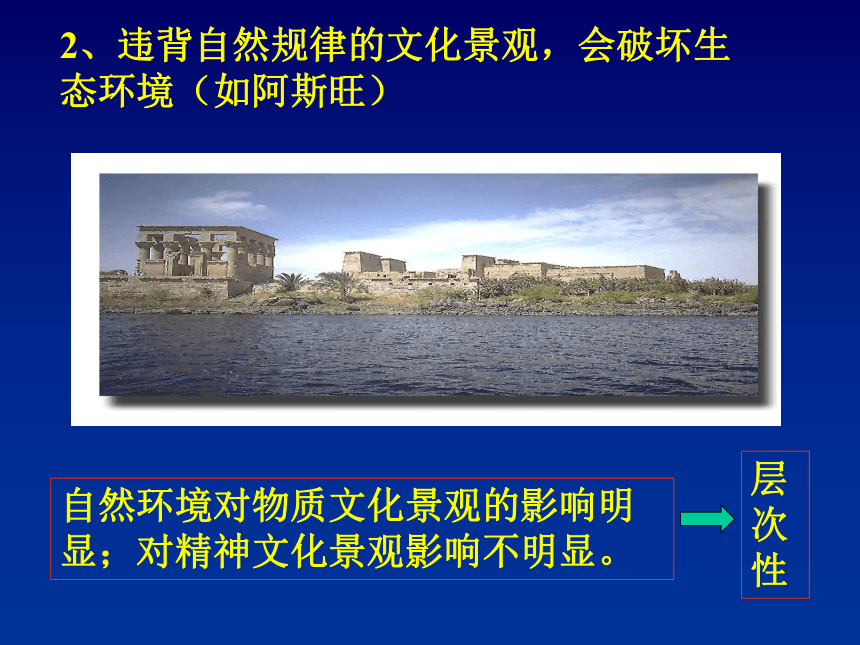 2、违背自然规律的文化景观，会破坏生态环境（如阿斯旺）

自然环境对物质文化景观的影响明显；对精神文化景观影响不明显。

层次性